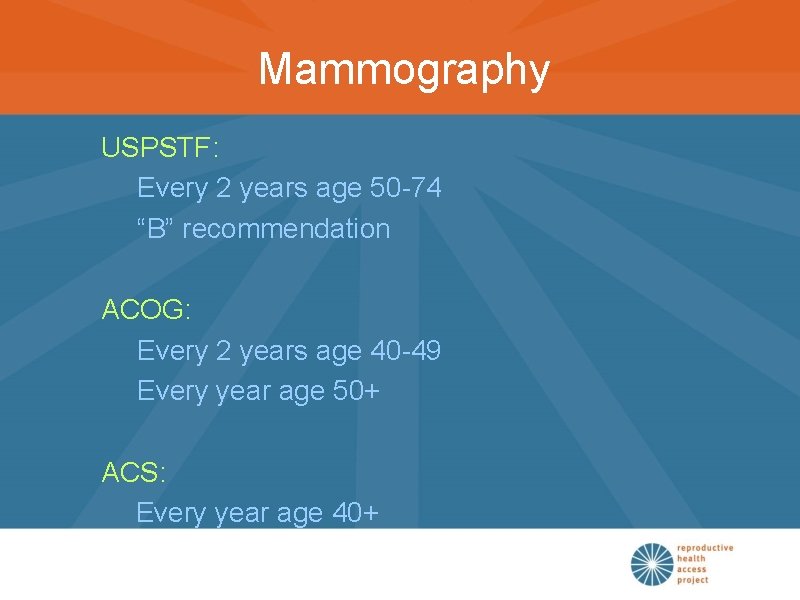 Mammography

USPSTF:
Every 2 years age 50-74
“B” recommendation

ACOG:
Every 2 years age 40-49
Every year age 50+

ACS:
Every year age 40+

reproductive health access project